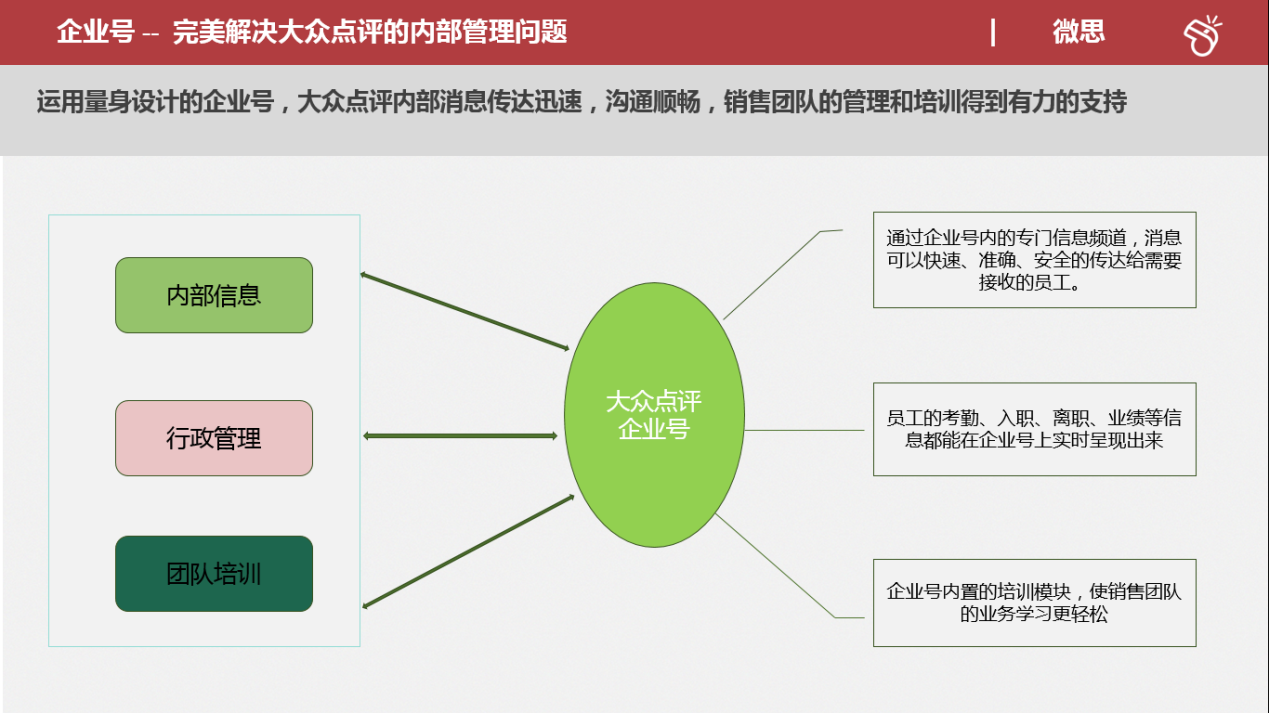 企业号 -- 完美解决大众点评的内部管理问题

| 微思

运用量身设计的企业号，大众点评内部消息传达迅速，沟通顺畅，销售团队的管理和培训得到有力的支持

内部信息

行政管理

团队培训

大众点评企业号

通过企业号内的专门信息频道，消息可以快速、准确、安全的传达给需要接收的员工。

员工的考勤、入职、离职、业绩等信息都能在企业号上实时呈现出来

企业号内置的培训模块，使销售团队的业务学习更轻松